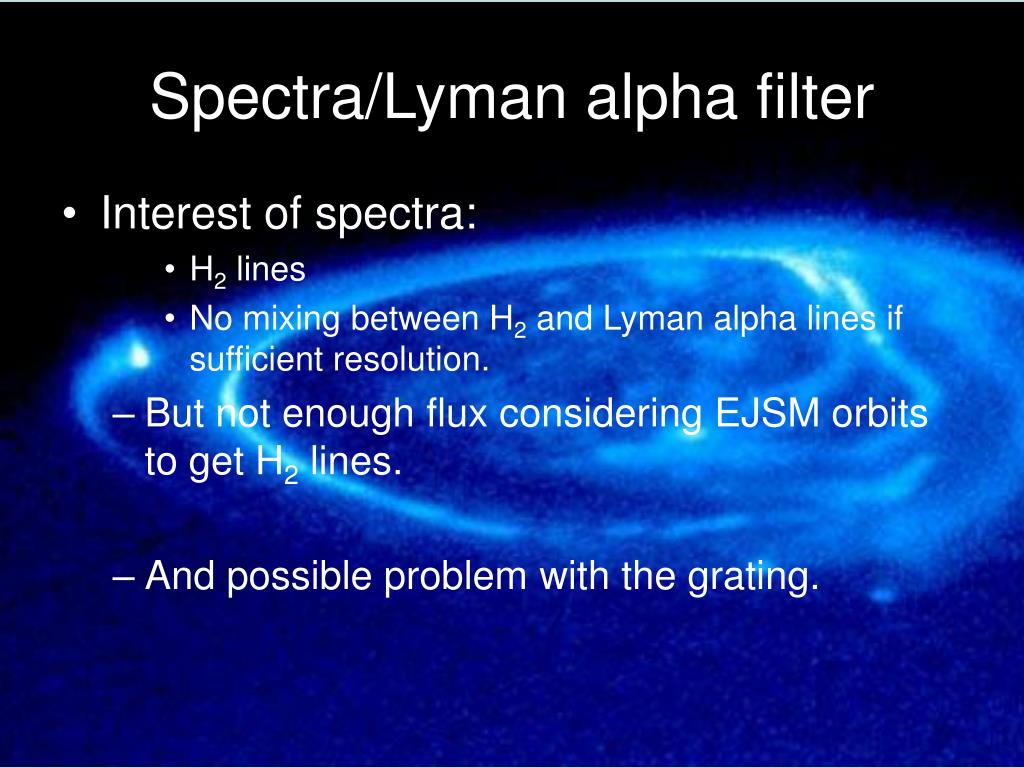 Spectra/Lyman alpha filter

• Interest of spectra:
  • $H_2$ lines
  • No mixing between $H_2$ and Lyman alpha lines if sufficient resolution.
– But not enough flux considering EJSM orbits to get $H_2$ lines.

– And possible problem with the grating.